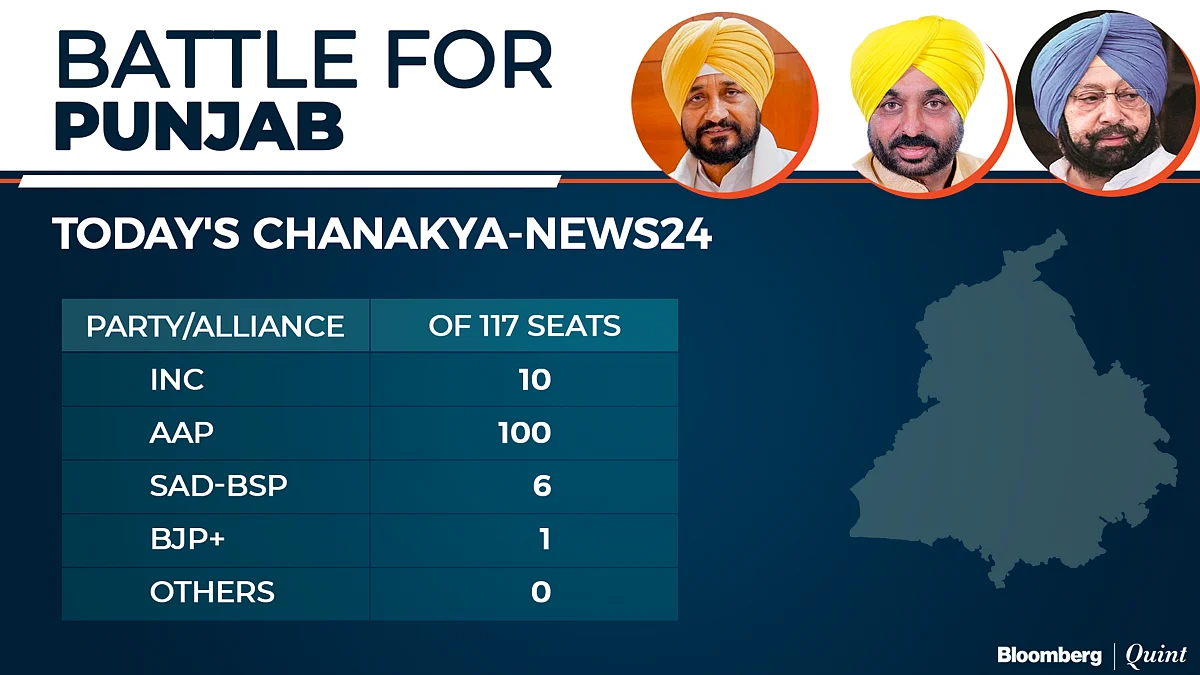 BATTLE FOR
PUNJAB

TODAY'S CHANAKYA-NEWS24

| PARTY/ALLIANCE | OF 117 SEATS |
|---|---|
| INC | 10 |
| AAP | 100 |
| SAD-BSP | 6 |
| BJP+ | 1 |
| OTHERS | 0 |

Bloomberg | Quint